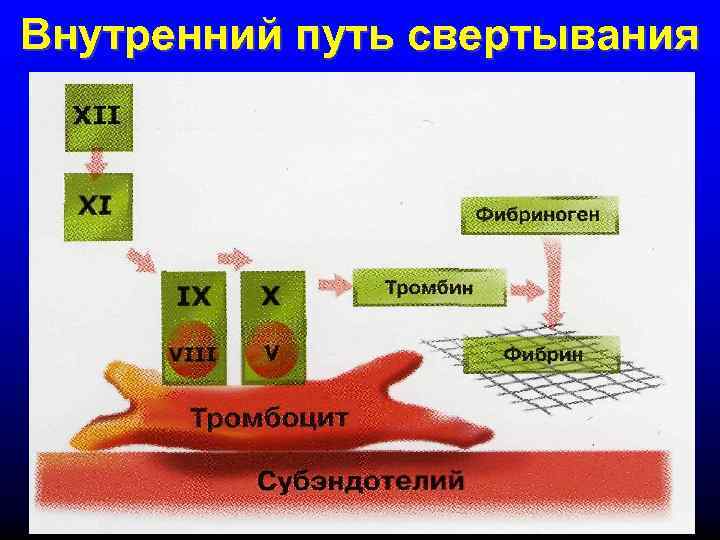 Внутренний путь свертывания

XII

XI

IX

VIII

X

V

Тромбин

Фибриноген

Фибрин

Тромбоцит

Субэндотелий